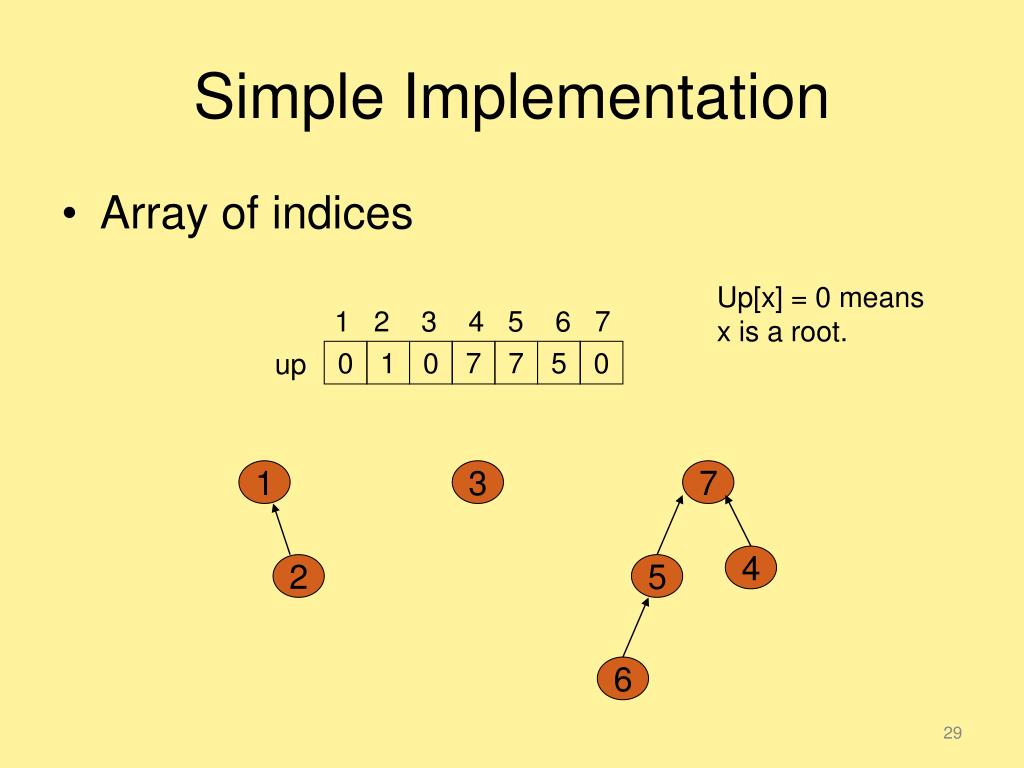 Simple Implementation

• Array of indices

Up[x] = 0 means x is a root.

| | 1 | 2 | 3 | 4 | 5 | 6 | 7 |
|---|---|---|---|---|---|---|---|
| up | 0 | 1 | 0 | 7 | 7 | 5 | 0 |

1

3

7

2

5

4

6

29